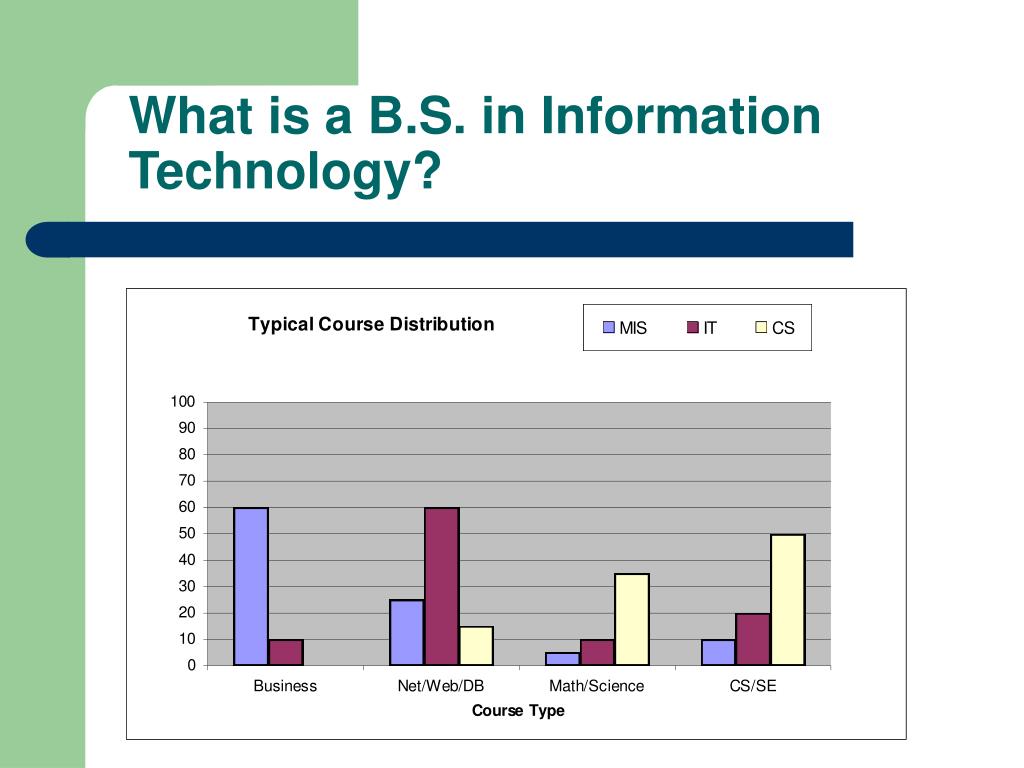 What is a B.S. in Information Technology?

Typical Course Distribution

MIS IT CS

100
90
80
70
60
50
40
30
20
10
0

Business Net/Web/DB Math/Science CS/SE

Course Type